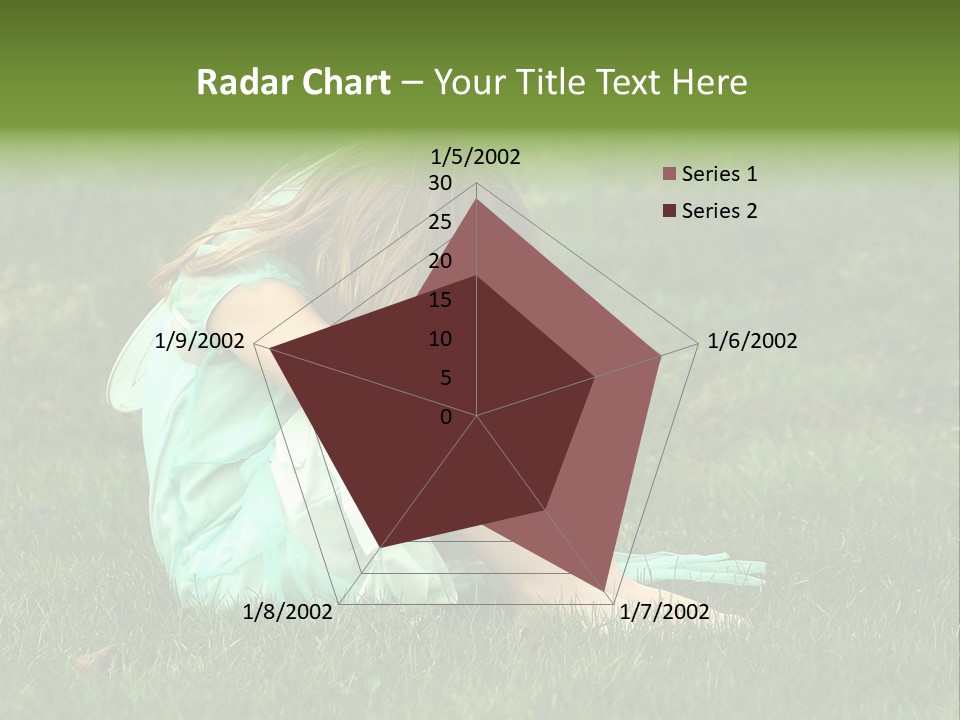 Radar Chart – Your Title Text Here

1/5/2002
30
25
20
15
10
5
0
1/6/2002
1/7/2002
1/8/2002
1/9/2002

Series 1
Series 2